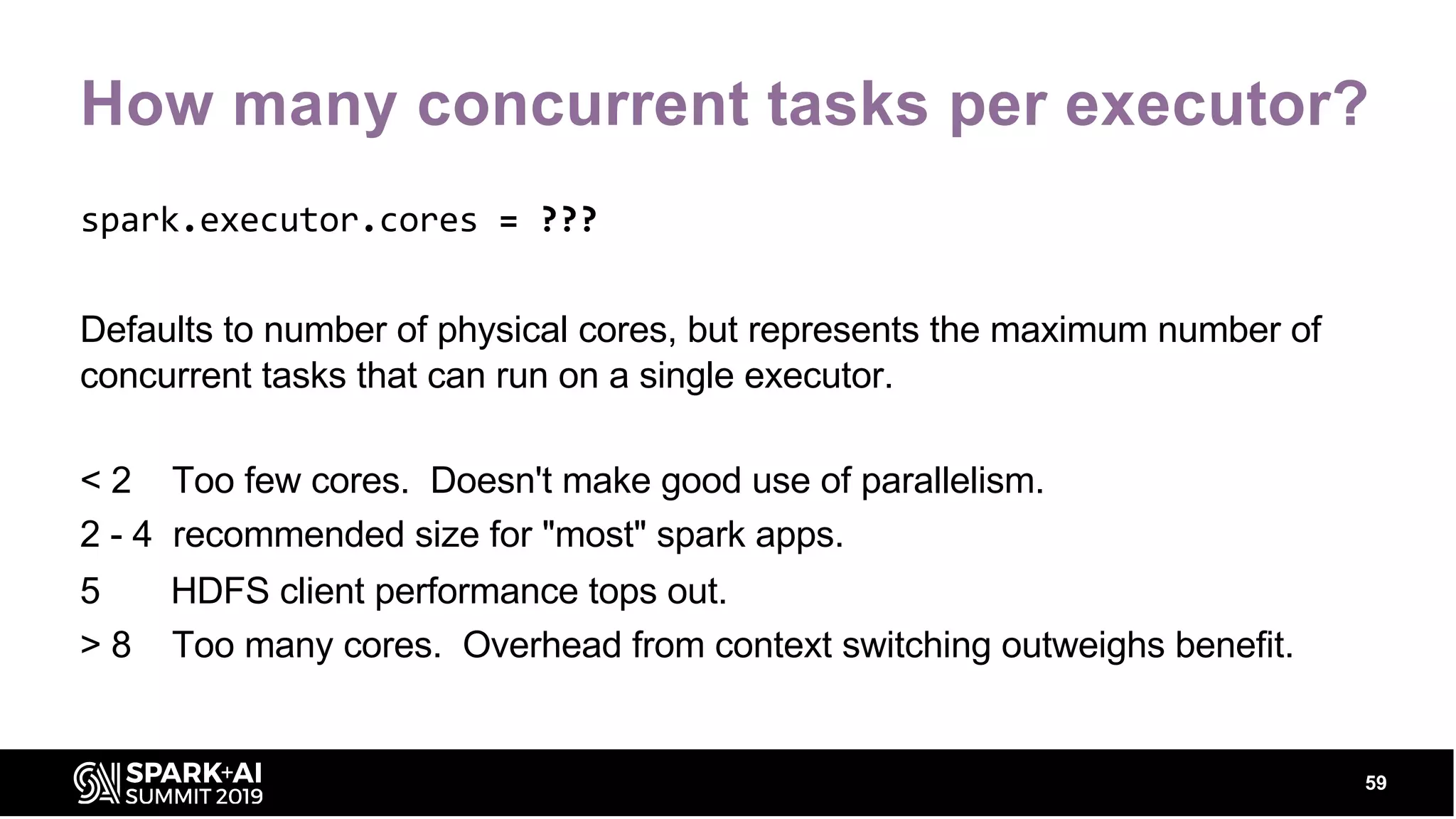 How many concurrent tasks per executor?

spark.executor.cores = ???

Defaults to number of physical cores, but represents the maximum number of concurrent tasks that can run on a single executor.

< 2 Too few cores. Doesn't make good use of parallelism.
2 - 4 recommended size for "most" spark apps.
5 HDFS client performance tops out.
> 8 Too many cores. Overhead from context switching outweighs benefit.

SPARK+AI SUMMIT 2019

59